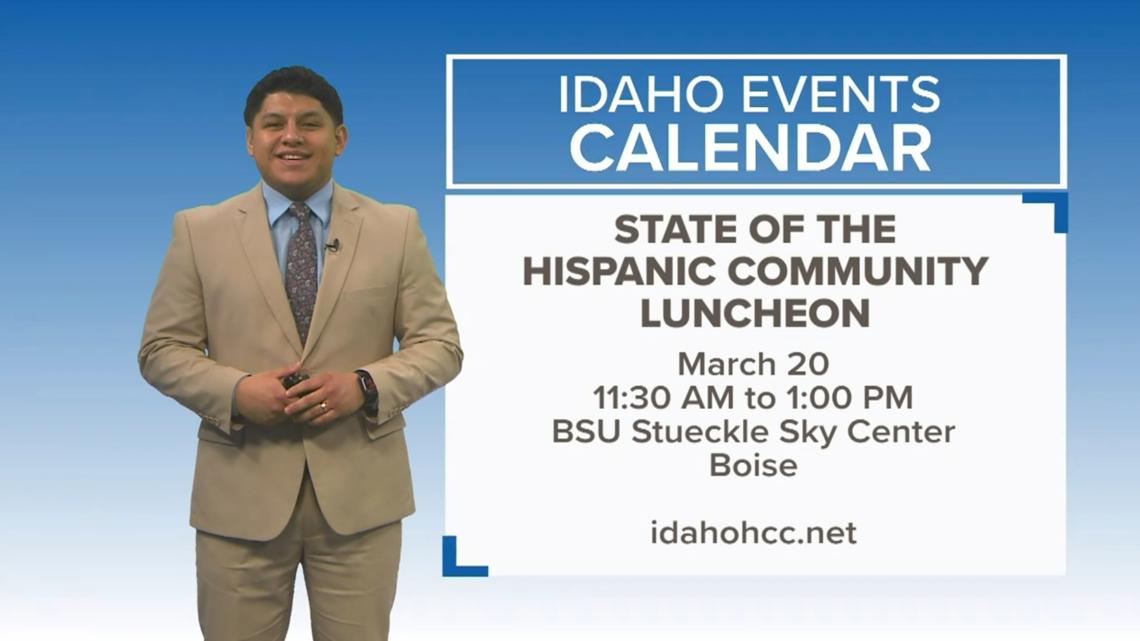 IDAHO EVENTS CALENDAR

STATE OF THE HISPANIC COMMUNITY LUNCHEON

March 20
11:30 AM to 1:00 PM
BSU Stueckle Sky Center
Boise

idahohcc.net